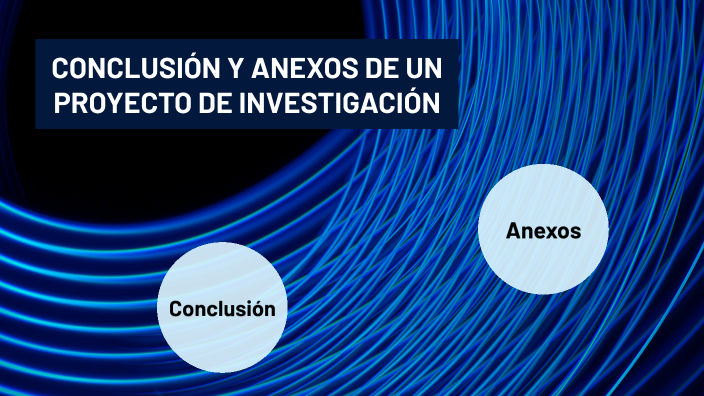 CONCLUSIÓN Y ANEXOS DE UN PROYECTO DE INVESTIGACIÓN

Anexos

Conclusión